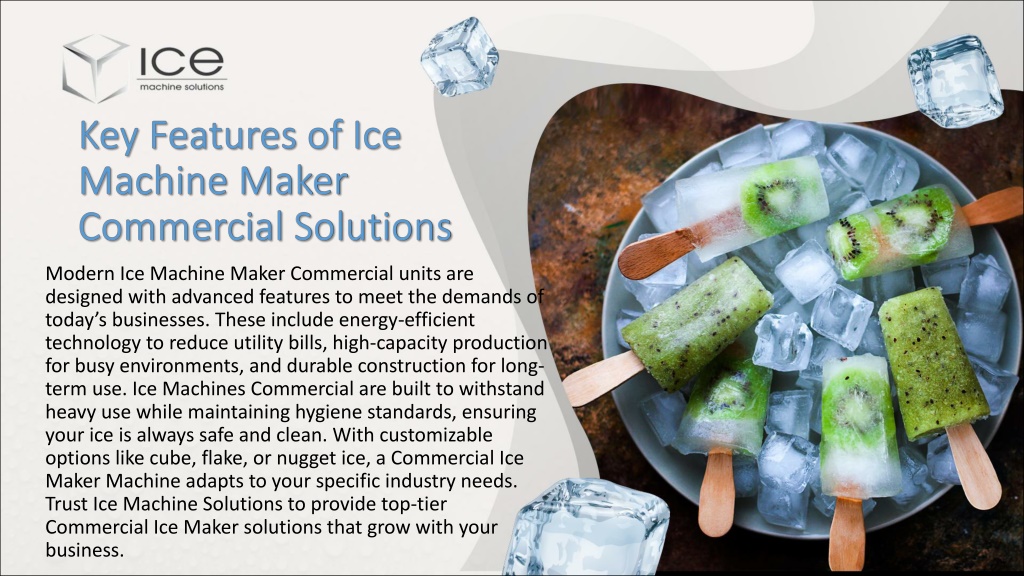 ice
machine solutions

Key Features of Ice Machine Maker Commercial Solutions

Modern Ice Machine Maker Commercial units are designed with advanced features to meet the demands of today's businesses. These include energy-efficient technology to reduce utility bills, high-capacity production for busy environments, and durable construction for long-term use. Ice Machines Commercial are built to withstand heavy use while maintaining hygiene standards, ensuring your ice is always safe and clean. With customizable options like cube, flake, or nugget ice, a Commercial Ice Maker Machine adapts to your specific industry needs. Trust Ice Machine Solutions to provide top-tier Commercial Ice Maker solutions that grow with your business.